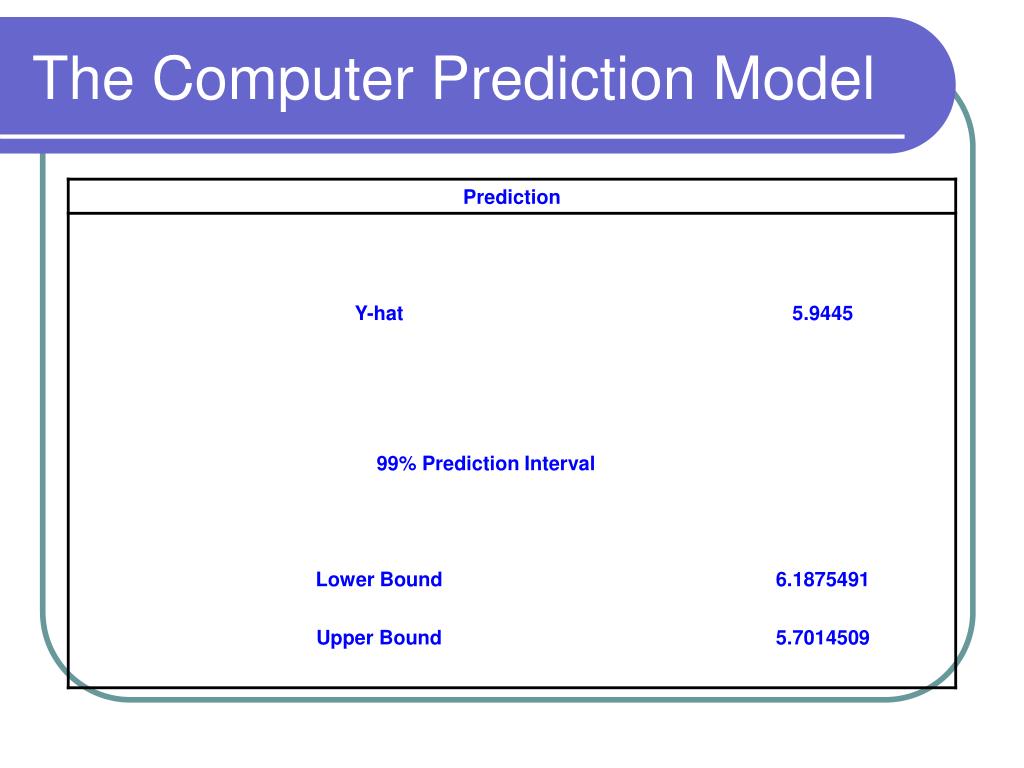 The Computer Prediction Model

| Prediction | |
|---|---|
| Y-hat | 5.9445 |
| 99% Prediction Interval | |
| Lower Bound | 6.1875491 |
| Upper Bound | 5.7014509 |